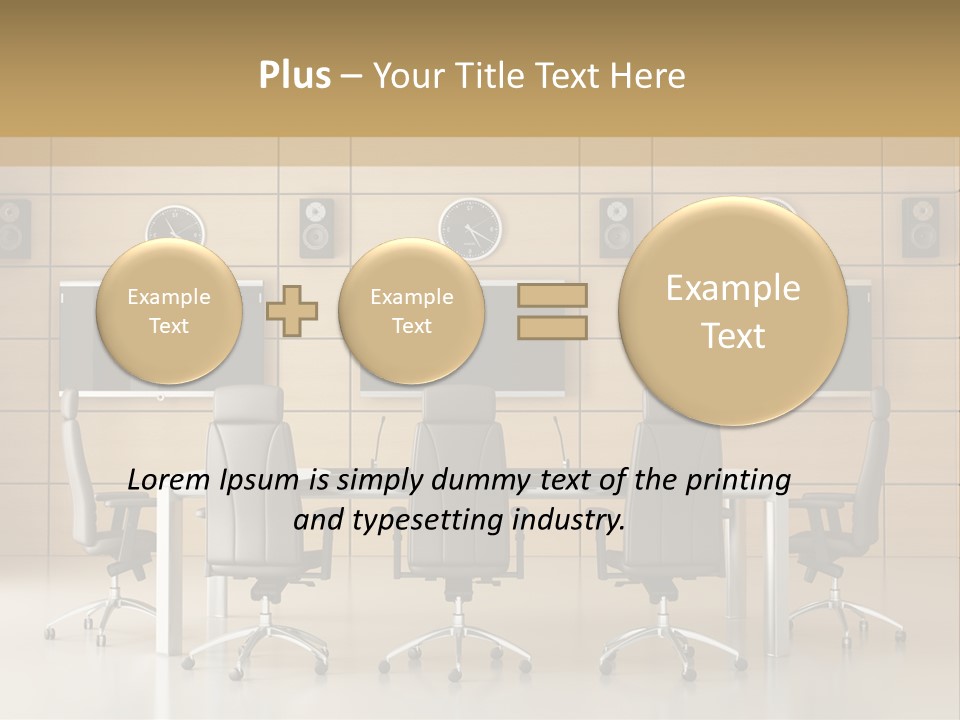 Plus – Your Title Text Here

Example Text

Example Text

Example Text

Lorem Ipsum is simply dummy text of the printing and typesetting industry.